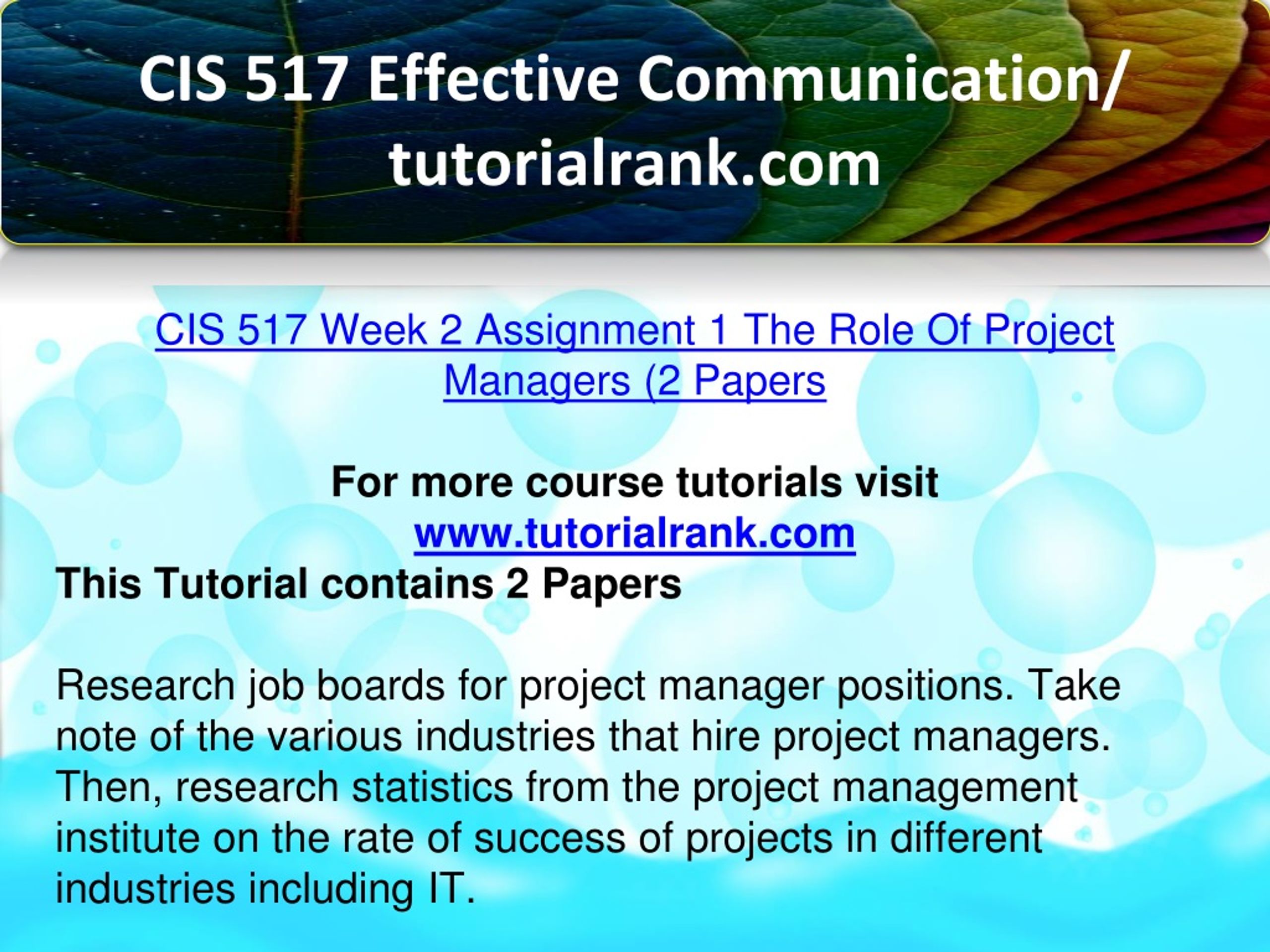 CIS 517 Effective Communication/ tutorialrank.com

CIS 517 Week 2 Assignment 1 The Role Of Project Managers (2 Papers

For more course tutorials visit
www.tutorialrank.com
This Tutorial contains 2 Papers

Research job boards for project manager positions. Take note of the various industries that hire project managers. Then, research statistics from the project management institute on the rate of success of projects in different industries including IT.